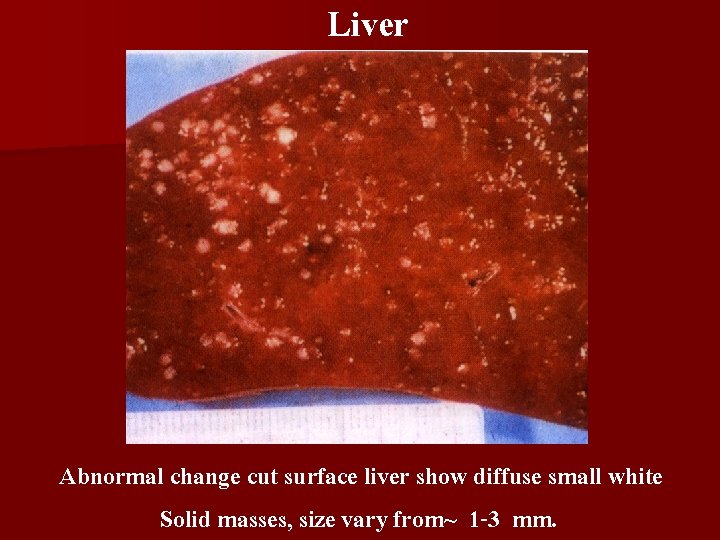 Liver

Abnormal change cut surface liver show diffuse small white Solid masses, size vary from~ 1-3 mm.